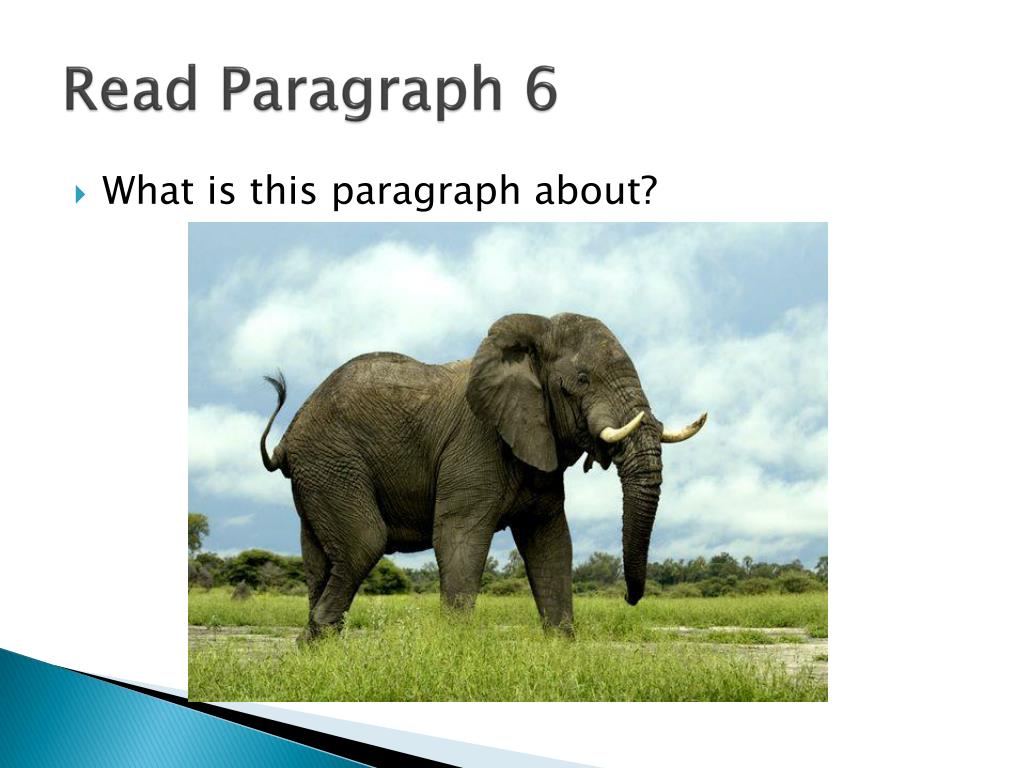 Read Paragraph 6

What is this paragraph about?